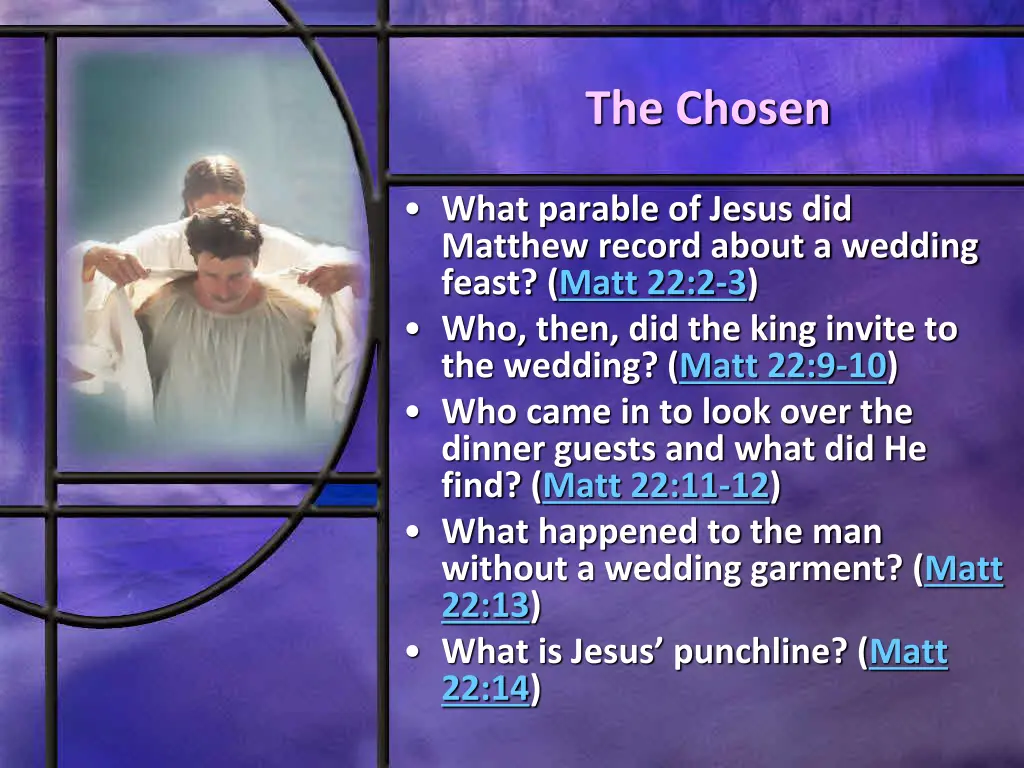 The Chosen

• What parable of Jesus did Matthew record about a wedding feast? (Matt 22:2-3)
• Who, then, did the king invite to the wedding? (Matt 22:9-10)
• Who came in to look over the dinner guests and what did He find? (Matt 22:11-12)
• What happened to the man without a wedding garment? (Matt 22:13)
• What is Jesus’ punchline? (Matt 22:14)